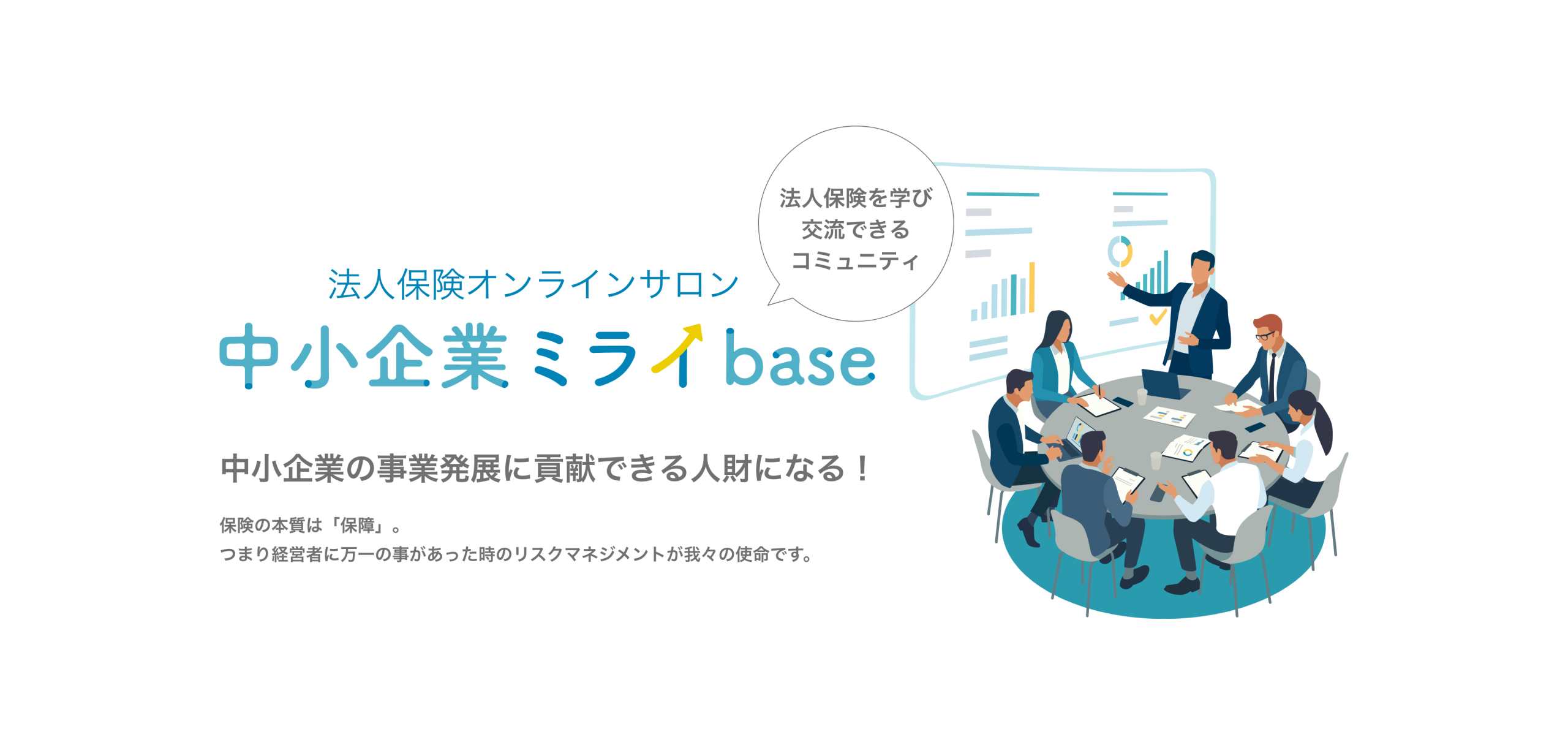 法人保険を学び
交流できる
コミュニティ

法人保険オンラインサロン

中小企業ミライbase

中小企業の事業発展に貢献できる人財になる！

保険の本質は「保障」。
つまり経営者に万一の事があった時のリスクマネジメントが我々の使命です。